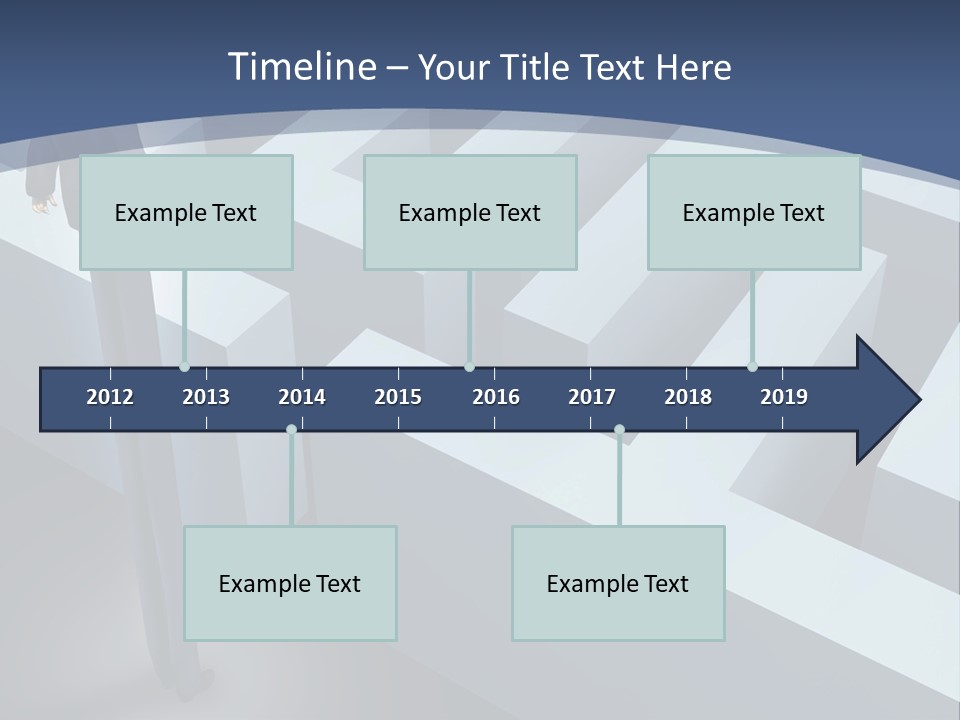 Timeline – Your Title Text Here

Example Text

Example Text

Example Text

2012 2013 2014 2015 2016 2017 2018 2019

Example Text

Example Text